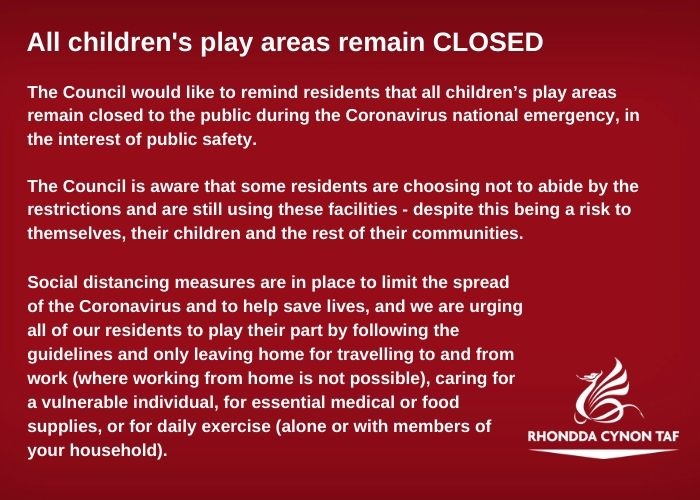 All children's play areas remain CLOSED

The Council would like to remind residents that all children’s play areas remain closed to the public during the Coronavirus national emergency, in the interest of public safety.

The Council is aware that some residents are choosing not to abide by the restrictions and are still using these facilities - despite this being a risk to themselves, their children and the rest of their communities.

Social distancing measures are in place to limit the spread of the Coronavirus and to help save lives, and we are urging all of our residents to play their part by following the guidelines and only leaving home for travelling to and from work (where working from home is not possible), caring for a vulnerable individual, for essential medical or food supplies, or for daily exercise (alone or with members of your household).

RHONDDA CYNON TAF